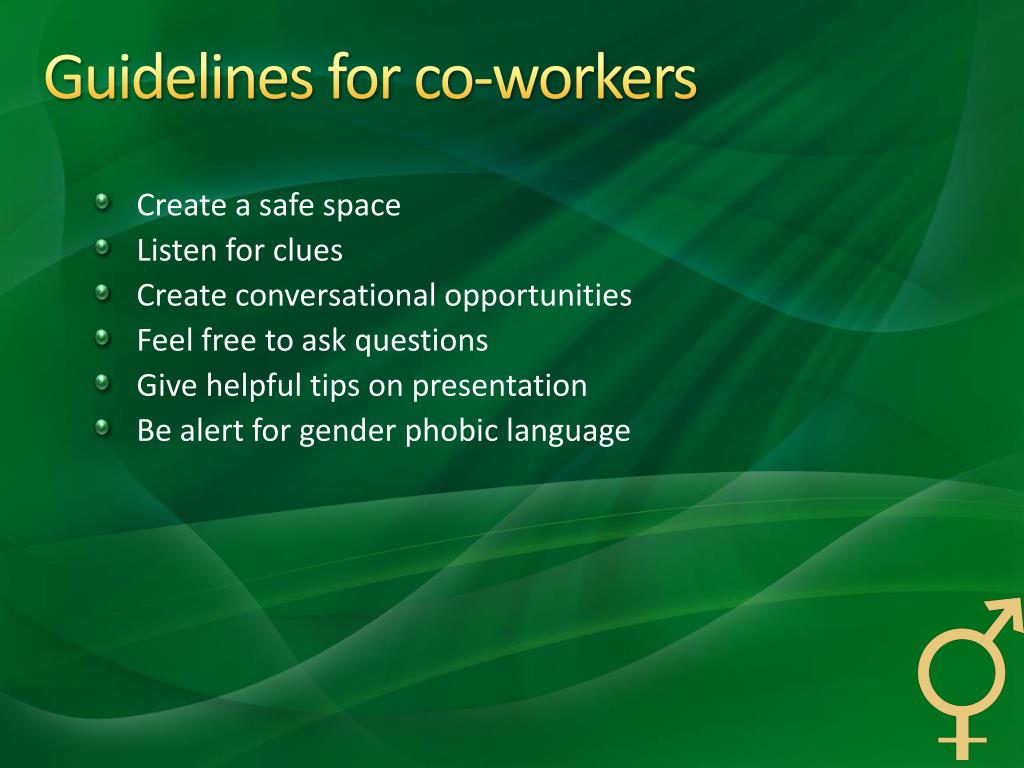 Guidelines for co-workers

Create a safe space
Listen for clues
Create conversational opportunities
Feel free to ask questions
Give helpful tips on presentation
Be alert for gender phobic language